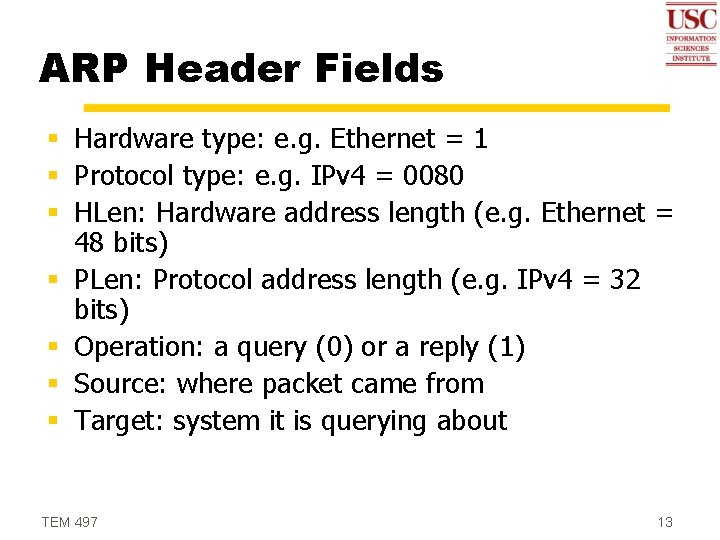 USC
INFORMATION
SCIENCES
INSTITUTE

ARP Header Fields

- Hardware type: e.g. Ethernet = 1
- Protocol type: e.g. IPv4 = 0080
- HLen: Hardware address length (e.g. Ethernet = 48 bits)
- PLen: Protocol address length (e.g. IPv4 = 32 bits)
- Operation: a query (0) or a reply (1)
- Source: where packet came from
- Target: system it is querying about

TEM 497

13